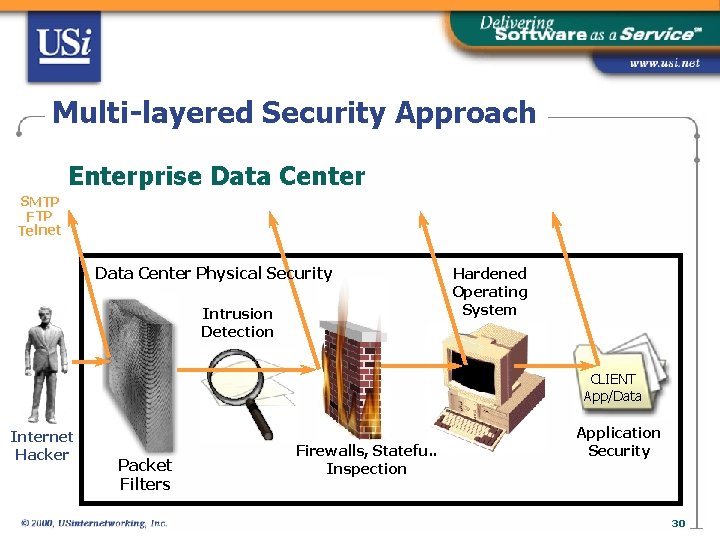 USi

Delivering Software as a Service℠

www.usi.net

Multi-layered Security Approach

Enterprise Data Center

SMTP
FTP
Telnet

Data Center Physical Security

Hardened Operating System

Intrusion Detection

CLIENT App/Data

Internet Hacker

Packet Filters

Firewalls, Statefu.. Inspection

Application Security

© 2000, USinternetworking, Inc.

30